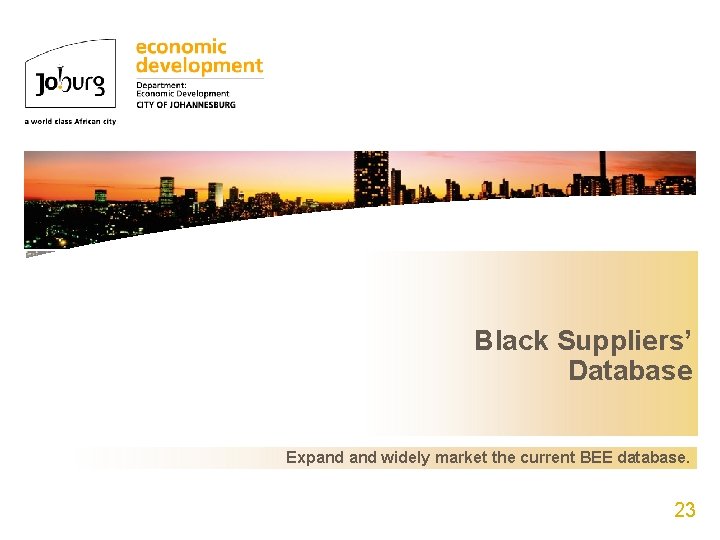 Joburg
a world class African city

economic development
Department: Economic Development
CITY OF JOHANNESBURG

Black Suppliers' Database

Expand and widely market the current BEE database.

23